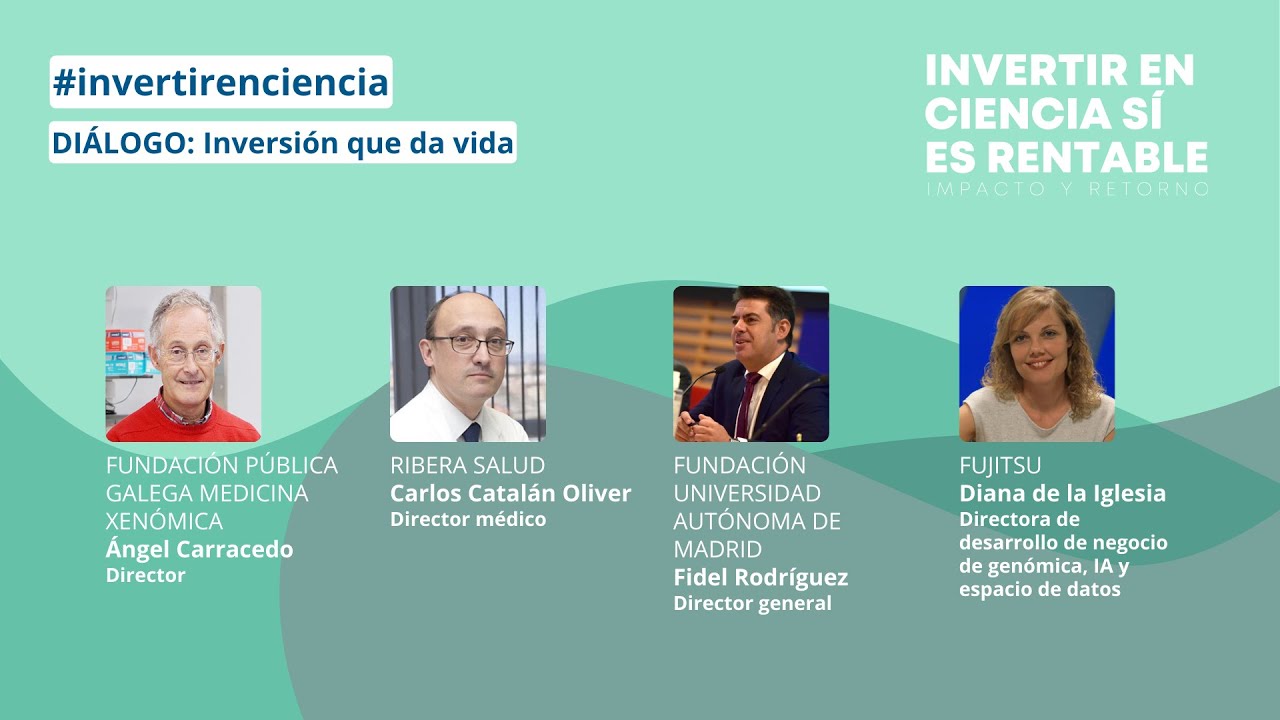 #invertirenciencia

DIÁLOGO: Inversión que da vida

INVERTIR EN CIENCIA SÍ ES RENTABLE
IMPACTO Y RETORNO

FUNDACIÓN PÚBLICA GALEGA MEDICINA XENÓMICA
Ángel Carracedo
Director

RIBERA SALUD
Carlos Catalán Oliver
Director médico

FUNDACIÓN UNIVERSIDAD AUTÓNOMA DE MADRID
Fidel Rodríguez
Director general

FUJITSU
Diana de la Iglesia
Directora de desarrollo de negocio de genómica, IA y espacio de datos